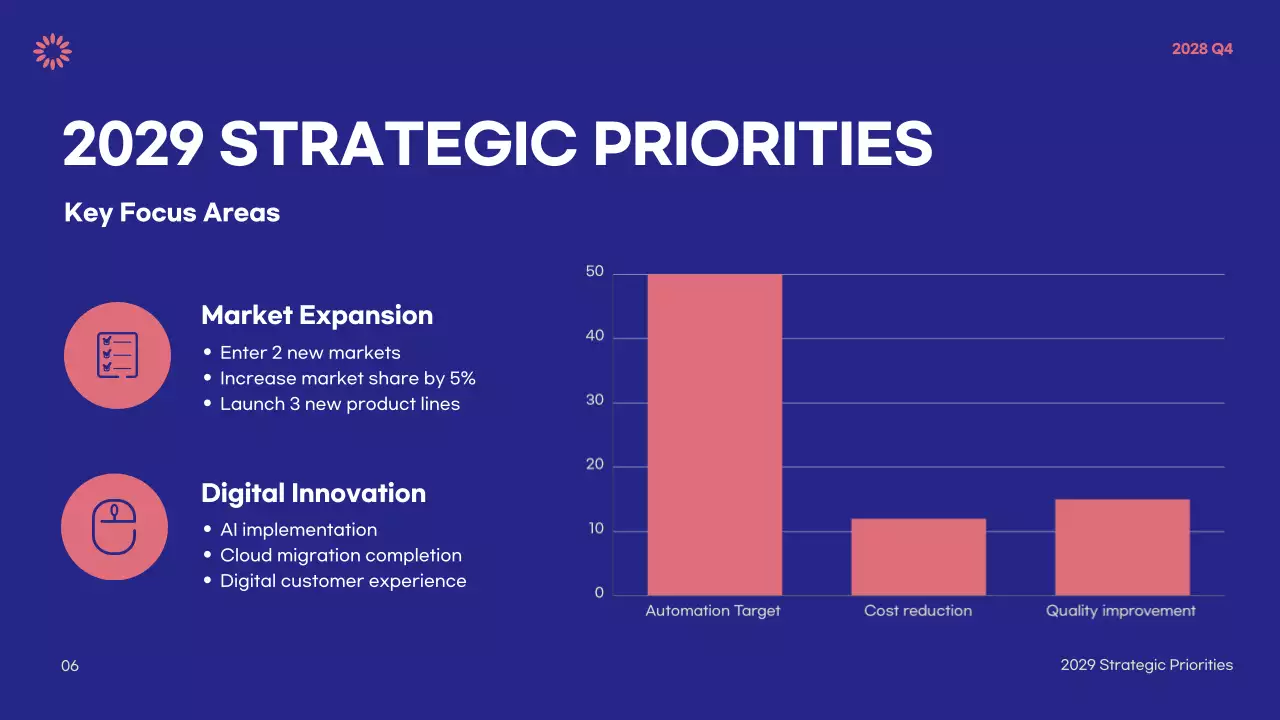 2028 Q4

2029 STRATEGIC PRIORITIES

Key Focus Areas

Market Expansion
• Enter 2 new markets
• Increase market share by 5%
• Launch 3 new product lines

Digital Innovation
• AI implementation
• Cloud migration completion
• Digital customer experience

50
40
30
20
10
0
Automation Target
Cost reduction
Quality improvement

06

2029 Strategic Priorities